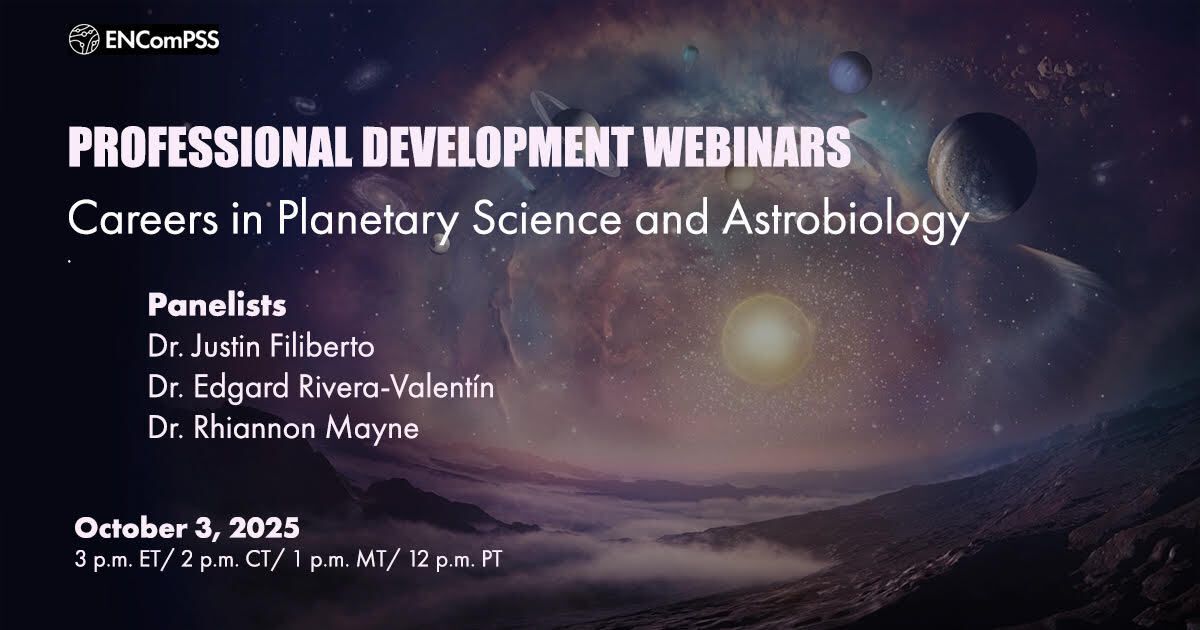 ENComPSS

PROFESSIONAL DEVELOPMENT WEBINARS
Careers in Planetary Science and Astrobiology

Panelists
Dr. Justin Filiberto
Dr. Edgard Rivera-Valentín
Dr. Rhiannon Mayne

October 3, 2025
3 p.m. ET/ 2 p.m. CT/ 1 p.m. MT/ 12 p.m. PT